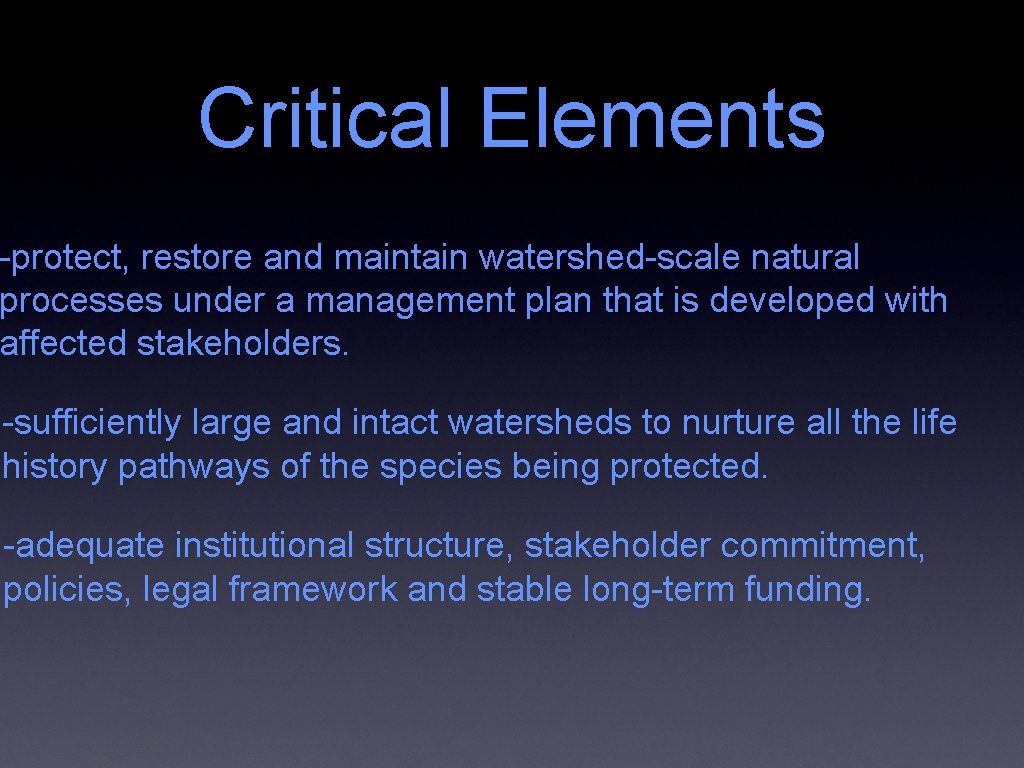 Critical Elements

-protect, restore and maintain watershed-scale natural processes under a management plan that is developed with affected stakeholders.

-sufficiently large and intact watersheds to nurture all the life history pathways of the species being protected.

-adequate institutional structure, stakeholder commitment, policies, legal framework and stable long-term funding.